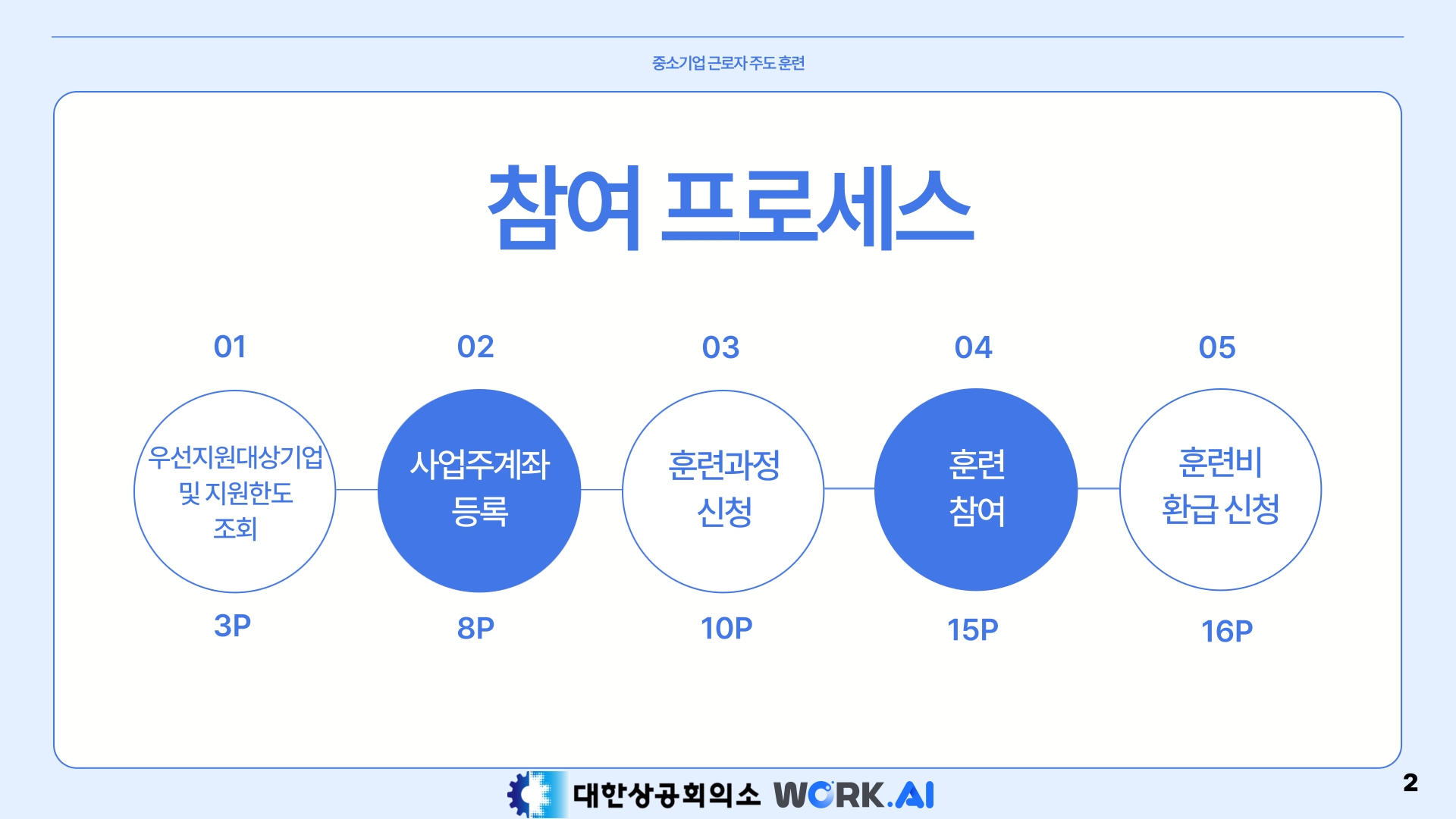 중소기업 근로자 주도 훈련

참여 프로세스

01
우선지원대상기업 및 지원한도 조회
3P

02
사업주계좌 등록
8P

03
훈련과정 신청
10P

04
훈련 참여
15P

05
훈련비 환급 신청
16P

대한상공회의소 WORK.AI

2